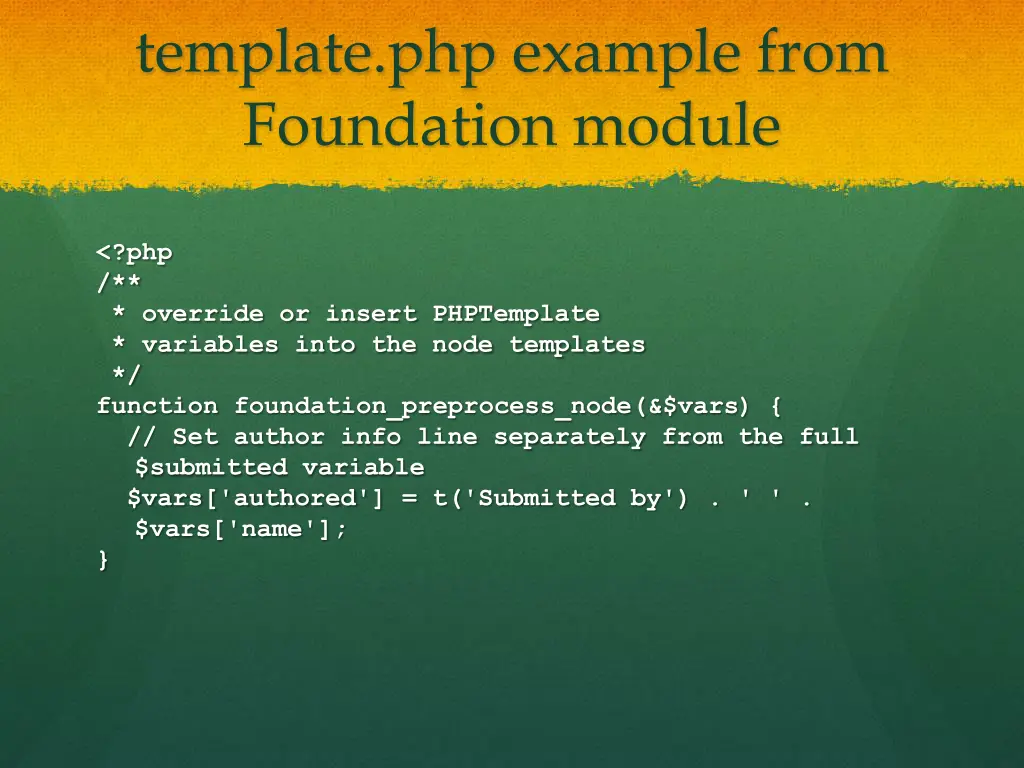 template.php example from Foundation module

<?php
/**
 * override or insert PHPTemplate
 * variables into the node templates
 */
function foundation_preprocess_node(&$vars) {
  // Set author info line separately from the full
   $submitted variable
  $vars['authored'] = t('Submitted by') . ' ' .
   $vars['name'];
}